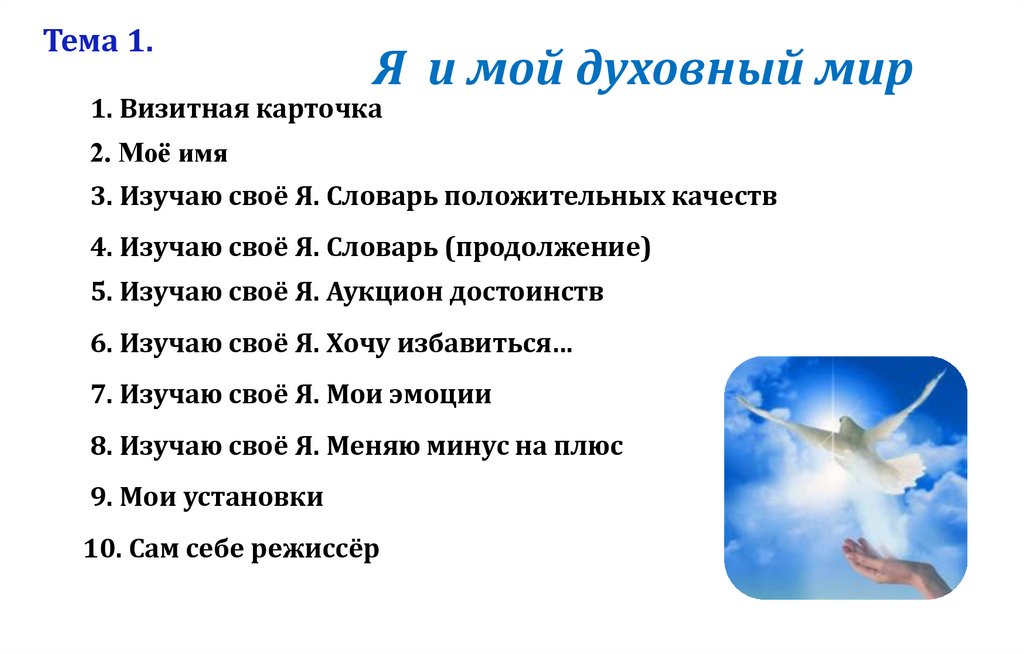 Тема 1.

Я и мой духовный мир

1. Визитная карточка
2. Моё имя
3. Изучаю своё Я. Словарь положительных качеств
4. Изучаю своё Я. Словарь (продолжение)
5. Изучаю своё Я. Аукцион достоинств
6. Изучаю своё Я. Хочу избавиться…
7. Изучаю своё Я. Мои эмоции
8. Изучаю своё Я. Меняю минус на плюс
9. Мои установки
10. Сам себе режиссёр